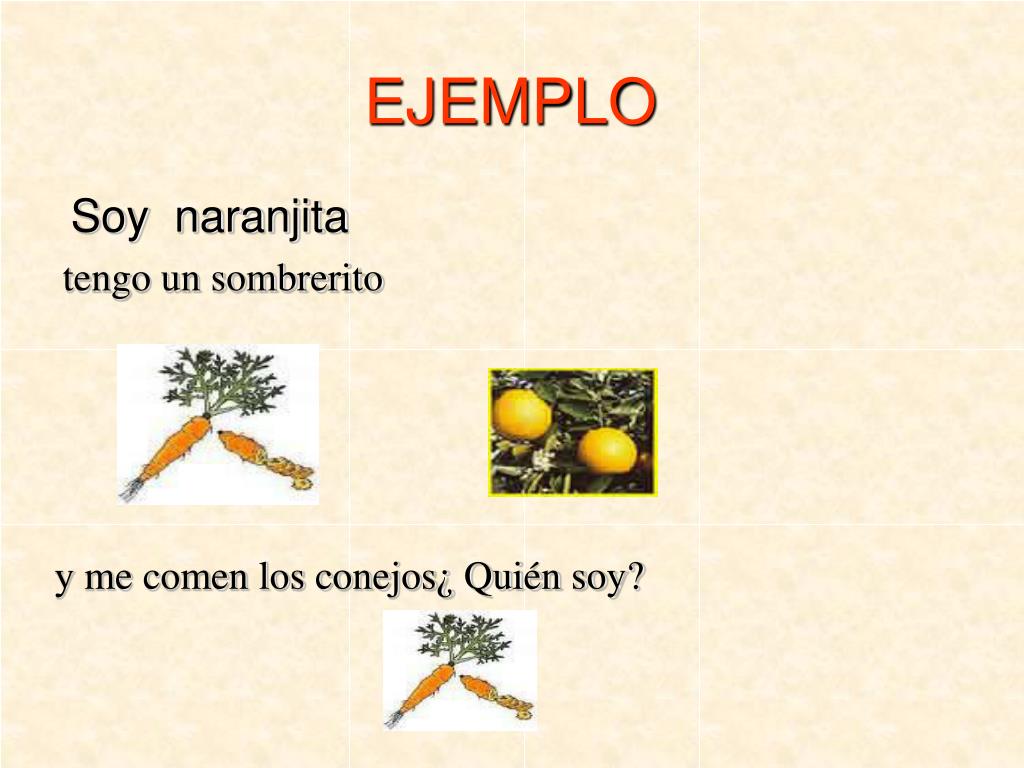 EJEMPLO

Soy naranjita

tengo un sombrerito

y me comen los conejos¿ Quién soy?